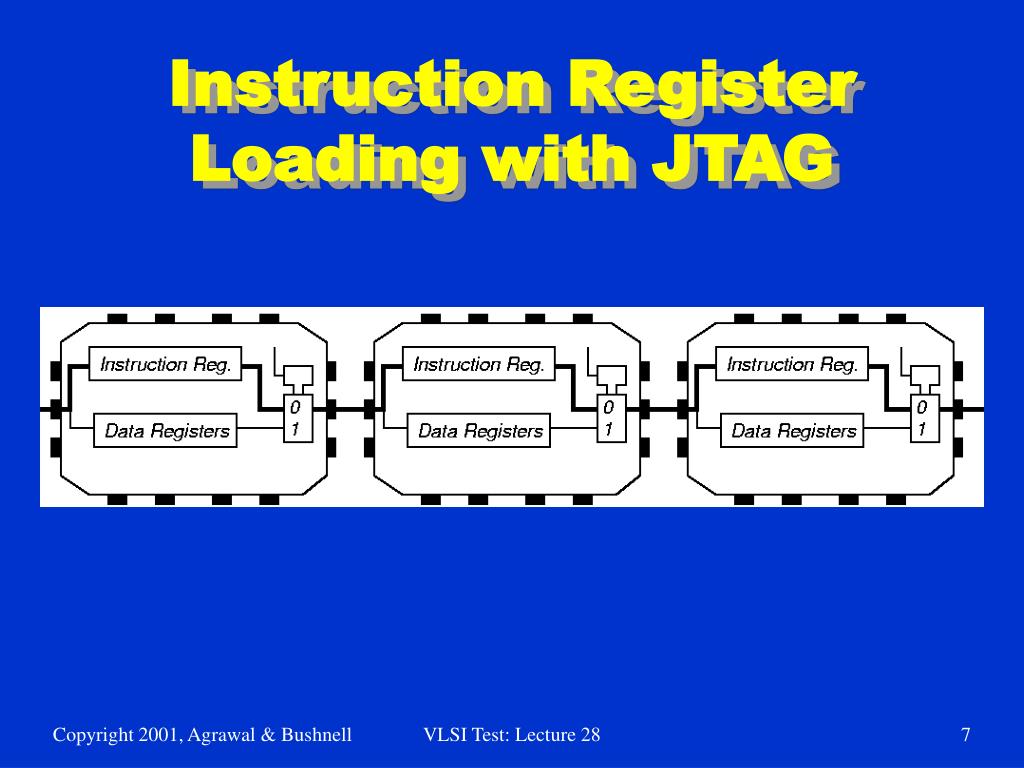 Instruction Register Loading with JTAG

Instruction Reg.
Data Registers
0
1

Instruction Reg.
Data Registers
0
1

Instruction Reg.
Data Registers
0
1

Copyright 2001, Agrawal & Bushnell VLSI Test: Lecture 28 7